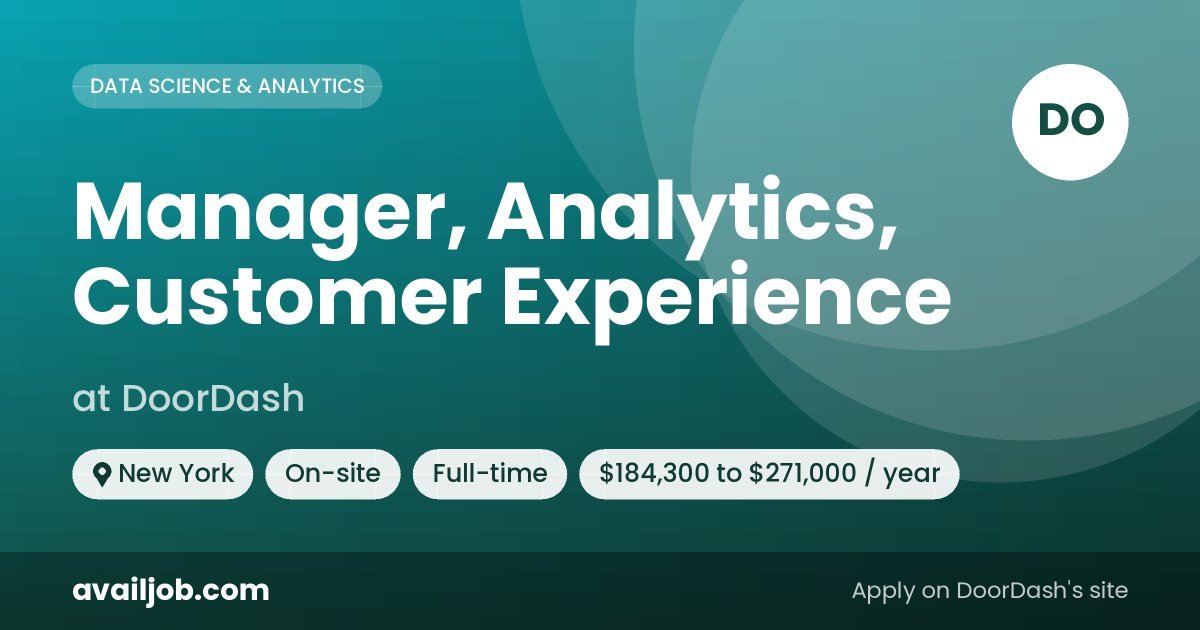 DATA SCIENCE & ANALYTICS

DO

Manager, Analytics, Customer Experience

at DoorDash

New York On-site Full-time \$184,300 to \$271,000 / year

availjob.com

Apply on DoorDash's site